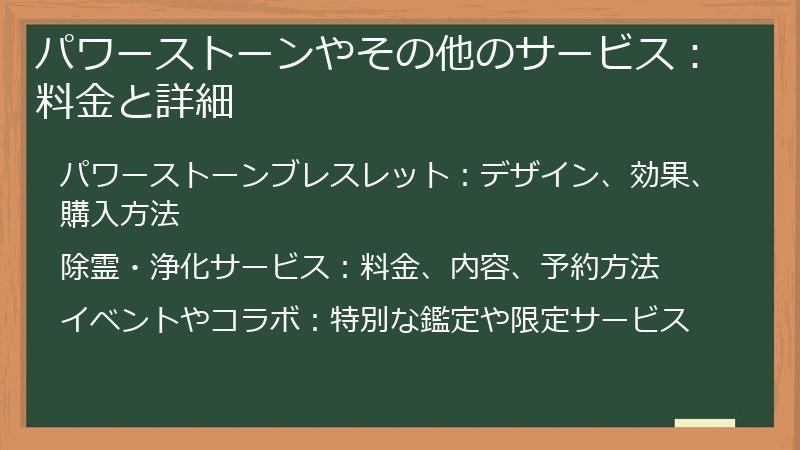 パワーストーンやその他のサービス：料金と詳細

パワーストーンブレスレット：デザイン、効果、購入方法

除霊・浄化サービス：料金、内容、予約方法

イベントやコラボ：特別な鑑定や限定サービス